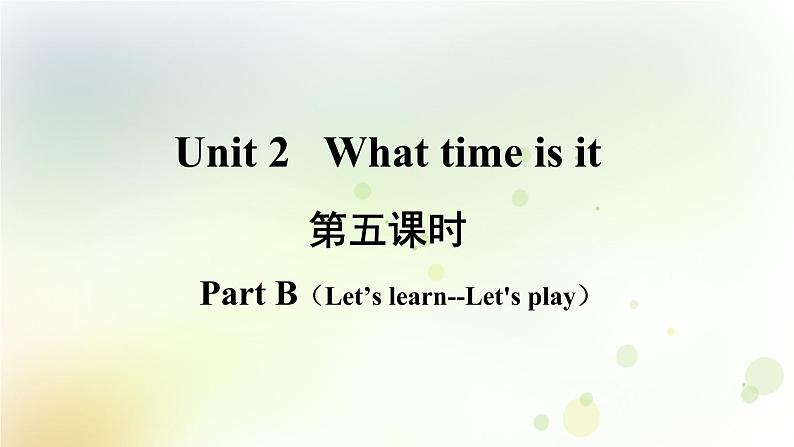 Unit 2 What time is it

第五课时

Part B（Let’s learn--Let's play）